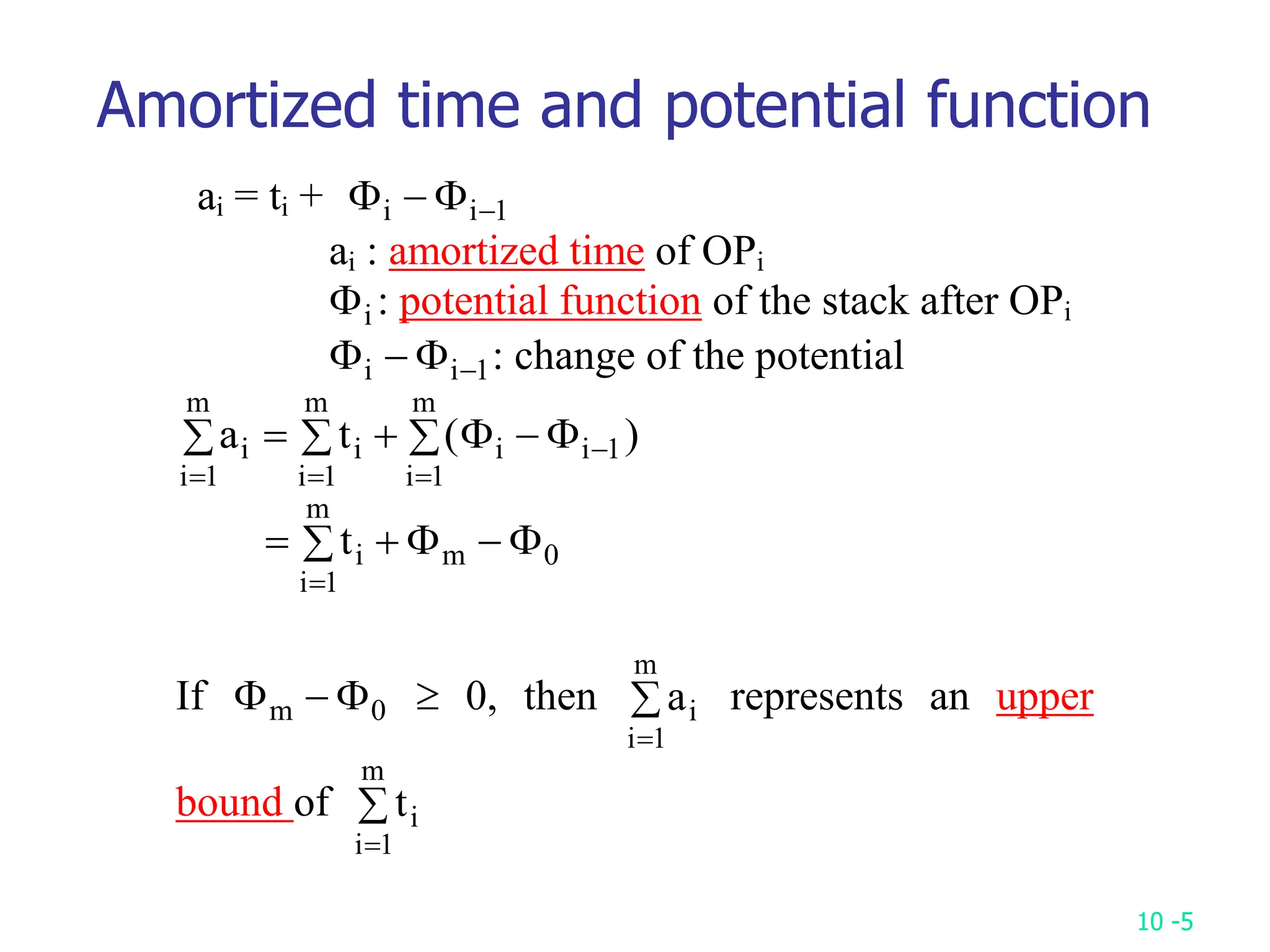 Amortized time and potential function

$a_i = t_i + \Phi_i - \Phi_{i-1}$

$a_i$ : amortized time of $OP_i$

$\Phi_i$ : potential function of the stack after $OP_i$

$\Phi_i - \Phi_{i-1}$ : change of the potential

$\sum_{i=1}^{m} a_i = \sum_{i=1}^{m} t_i + \sum_{i=1}^{m} (\Phi_i - \Phi_{i-1})$

$= \sum_{i=1}^{m} t_i + \Phi_m - \Phi_0$

If $\Phi_m - \Phi_0 \geq 0$, then $\sum_{i=1}^{m} a_i$ represents an upper bound of $\sum_{i=1}^{m} t_i$

10 -5